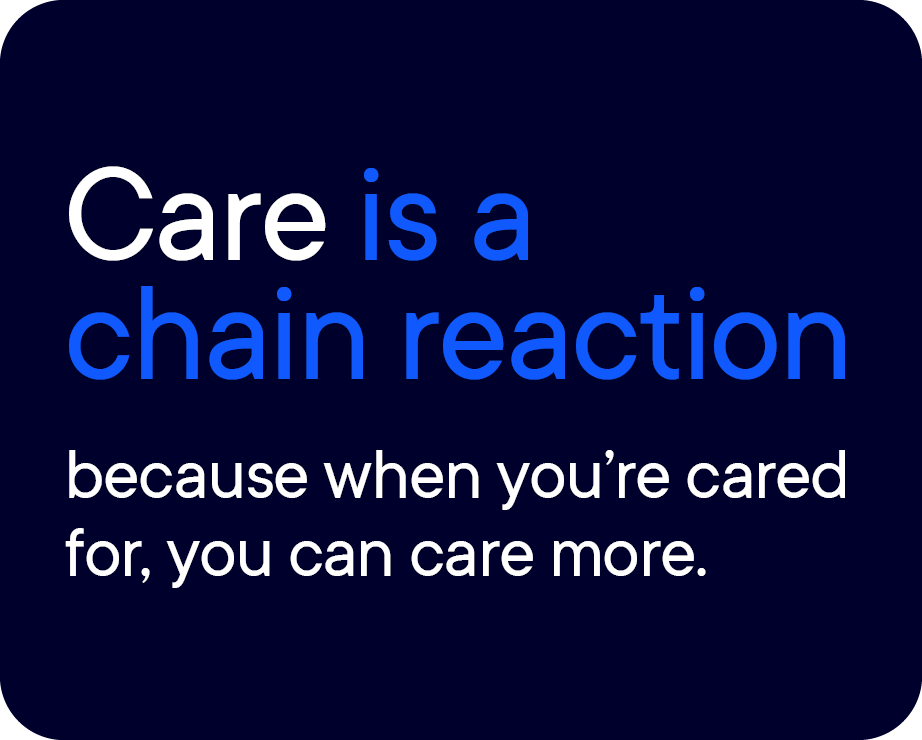 Care is a chain reaction

because when you’re cared for, you can care more.